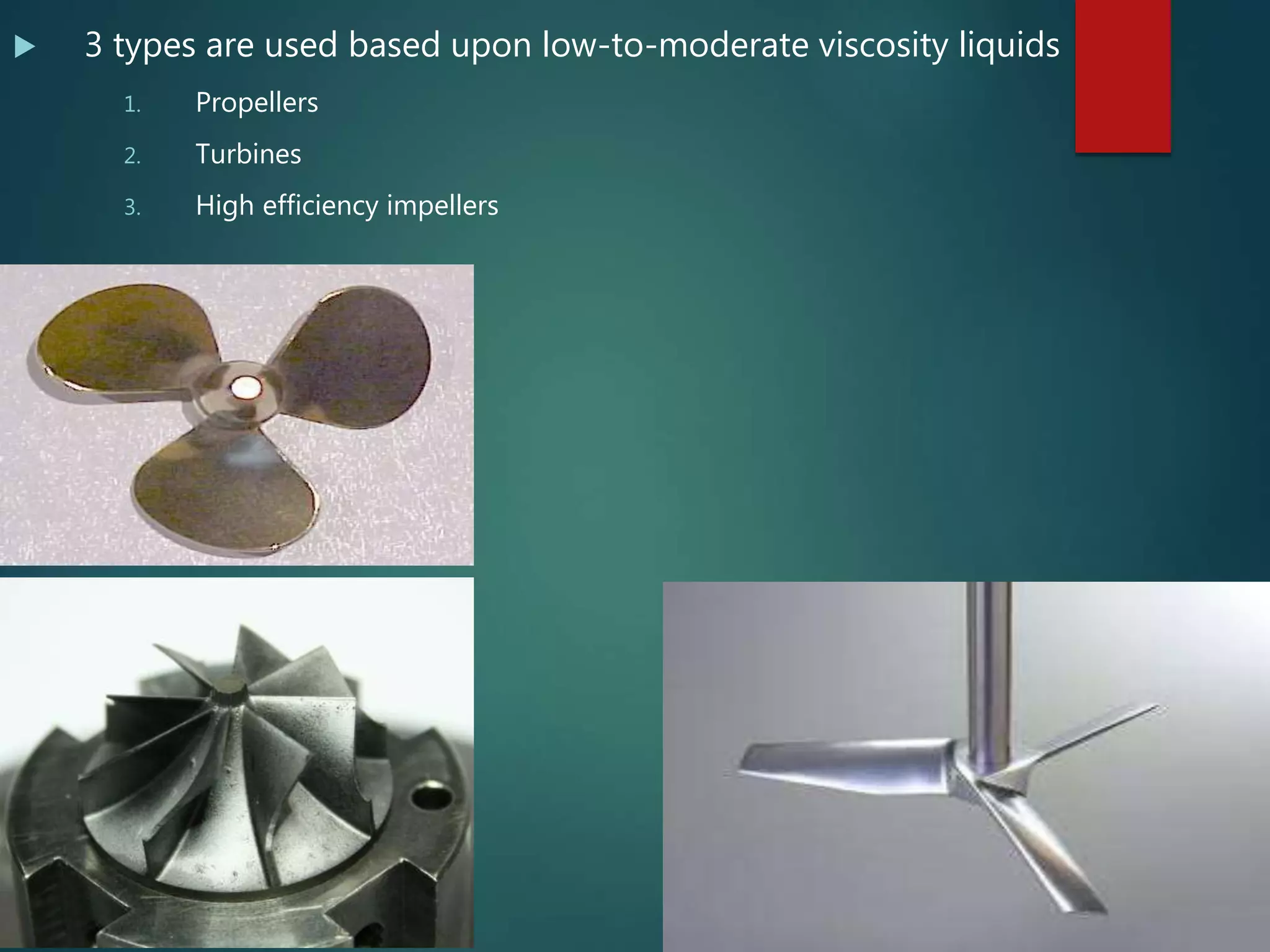 3 types are used based upon low-to-moderate viscosity liquids

1. Propellers
2. Turbines
3. High efficiency impellers